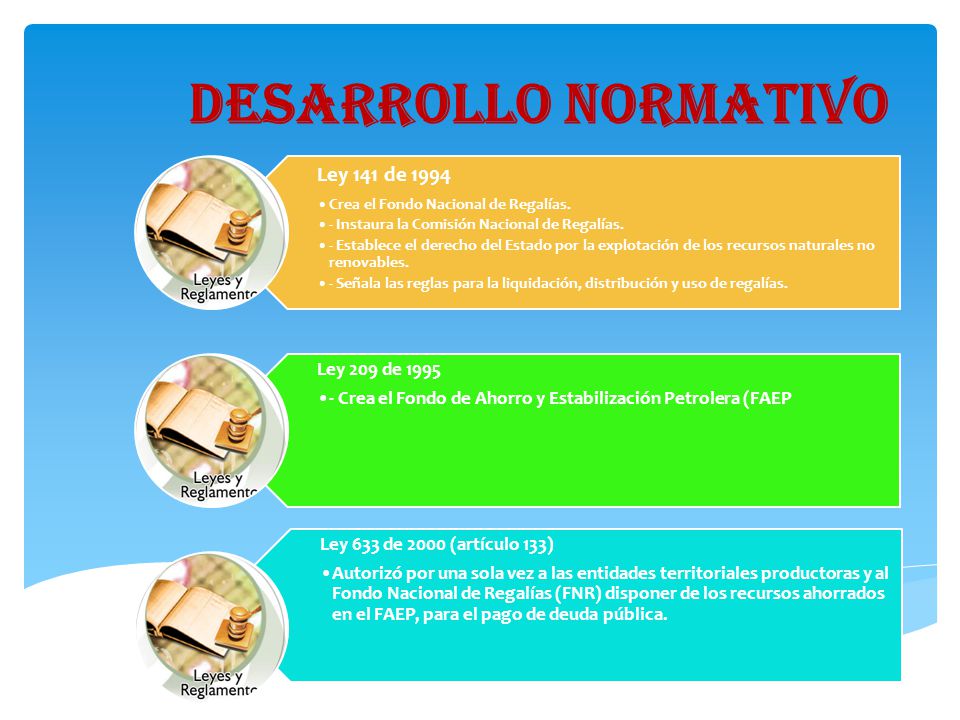 DESARROLLO NORMATIVO

Leyes y Reglamento

Ley 141 de 1994

• Crea el Fondo Nacional de Regalías.
• - Instaura la Comisión Nacional de Regalías.
• - Establece el derecho del Estado por la explotación de los recursos naturales no renovables.
• - Señala las reglas para la liquidación, distribución y uso de regalías.

Leyes y Reglamento

Ley 209 de 1995

• - Crea el Fondo de Ahorro y Estabilización Petrolera (FAEP

Leyes y Reglamento

Ley 633 de 2000 (artículo 133)

• Autorizó por una sola vez a las entidades territoriales productoras y al Fondo Nacional de Regalías (FNR) disponer de los recursos ahorrados en el FAEP, para el pago de deuda pública.